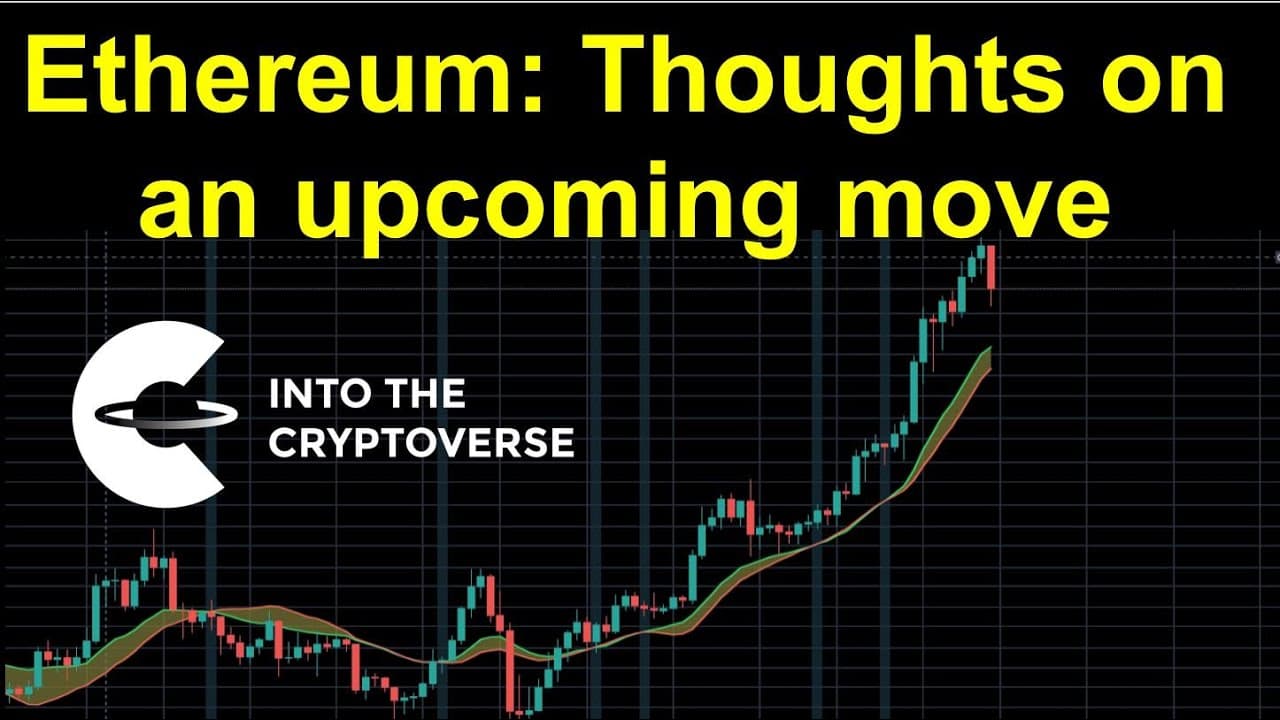 Ethereum: Thoughts on an upcoming move

INTO THE CRYPTOVERSE